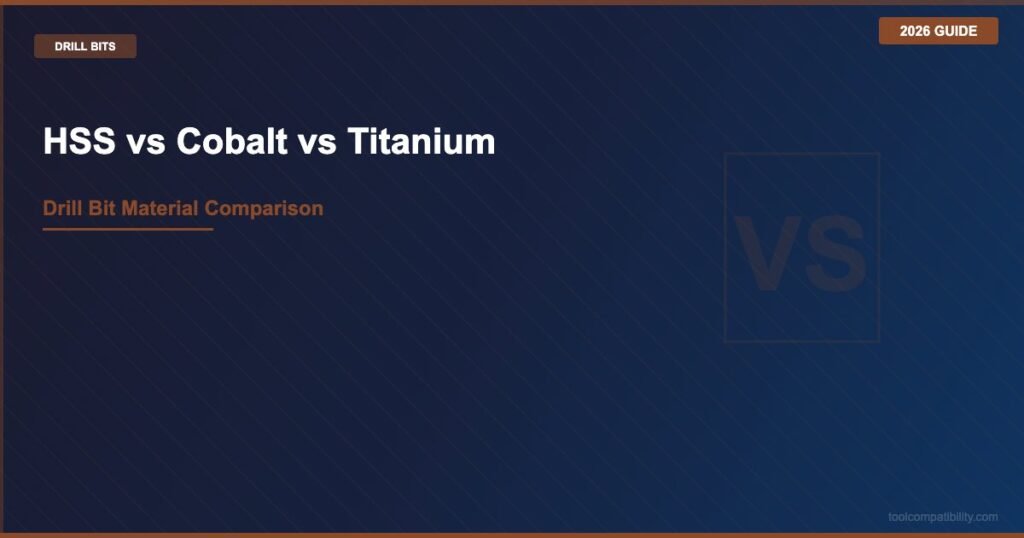 DRILL BITS

2026 GUIDE

HSS vs Cobalt vs Titanium

Drill Bit Material Comparison

VS

toolcompatibility.com